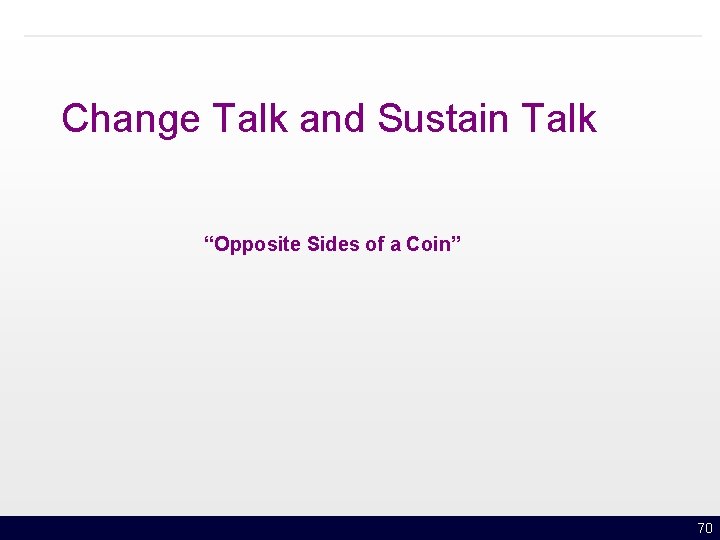 Change Talk and Sustain Talk

“Opposite Sides of a Coin”

70